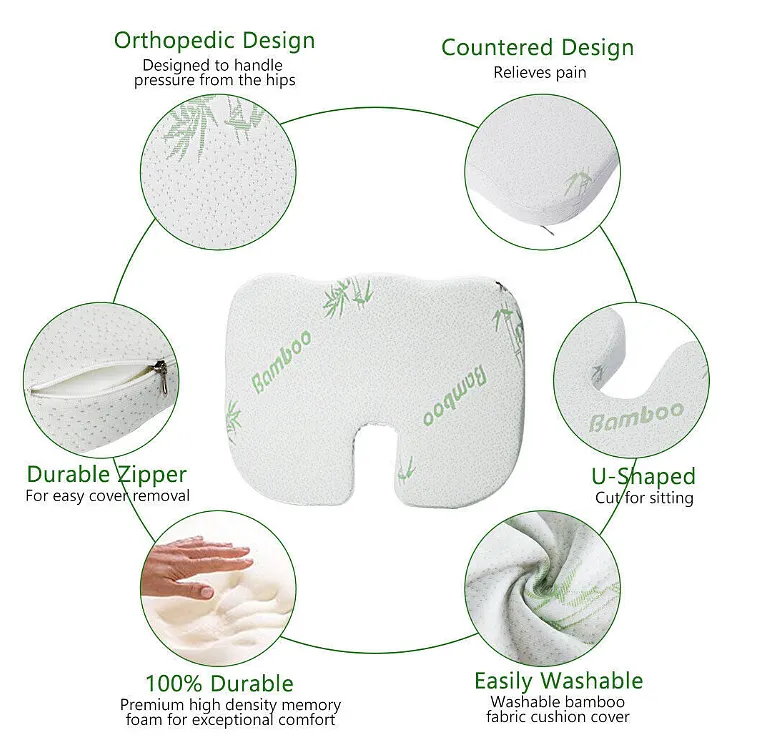 Orthopedic Design
Designed to handle pressure from the hips

Countered Design
Relieves pain

Bamboo

Bamboo

Bamboo

Durable Zipper
For easy cover removal

U-Shaped
Cut for sitting

100% Durable
Premium high density memory foam for exceptional comfort

Easily Washable
Washable bamboo fabric cushion cover